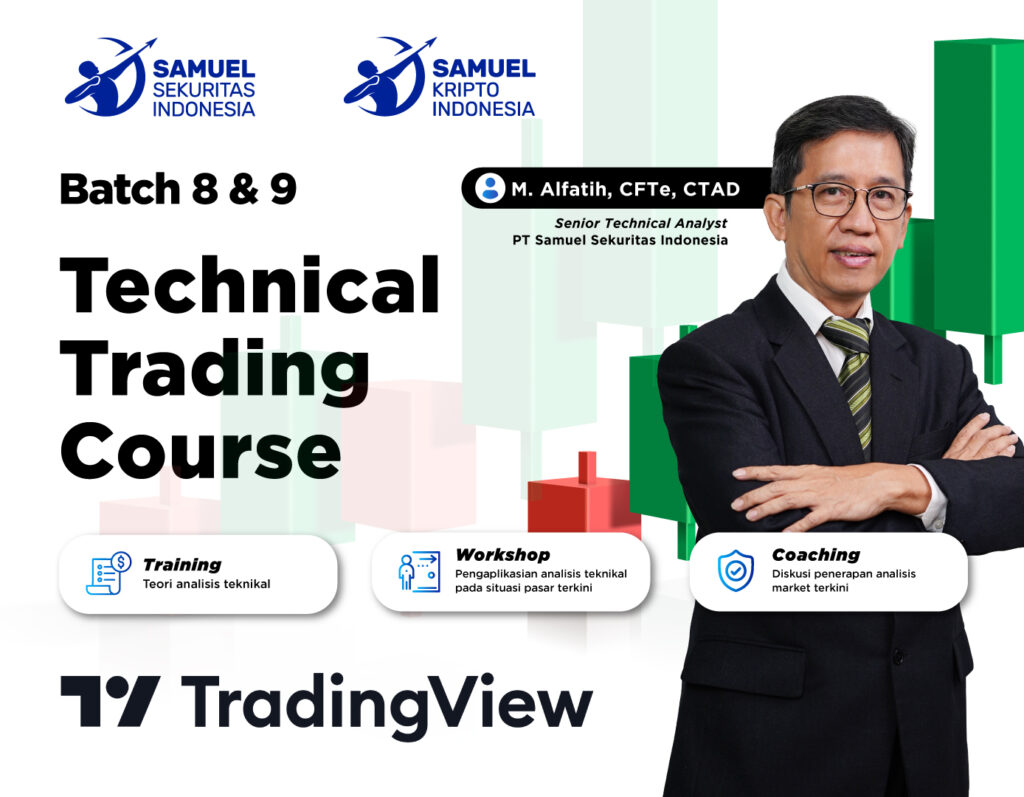 SAMUEL SEKURITAS INDONESIA

SAMUEL KRIPTO INDONESIA

Batch 8 & 9

M. Alfatih, CFTe, CTAD

Senior Technical Analyst
PT Samuel Sekuritas Indonesia

Technical Trading Course

Training
Teori analisis teknikal

Workshop
Pengaplikasian analisis teknikal pada situasi pasar terkini

Coaching
Diskusi penerapan analisis market terkini

TradingView